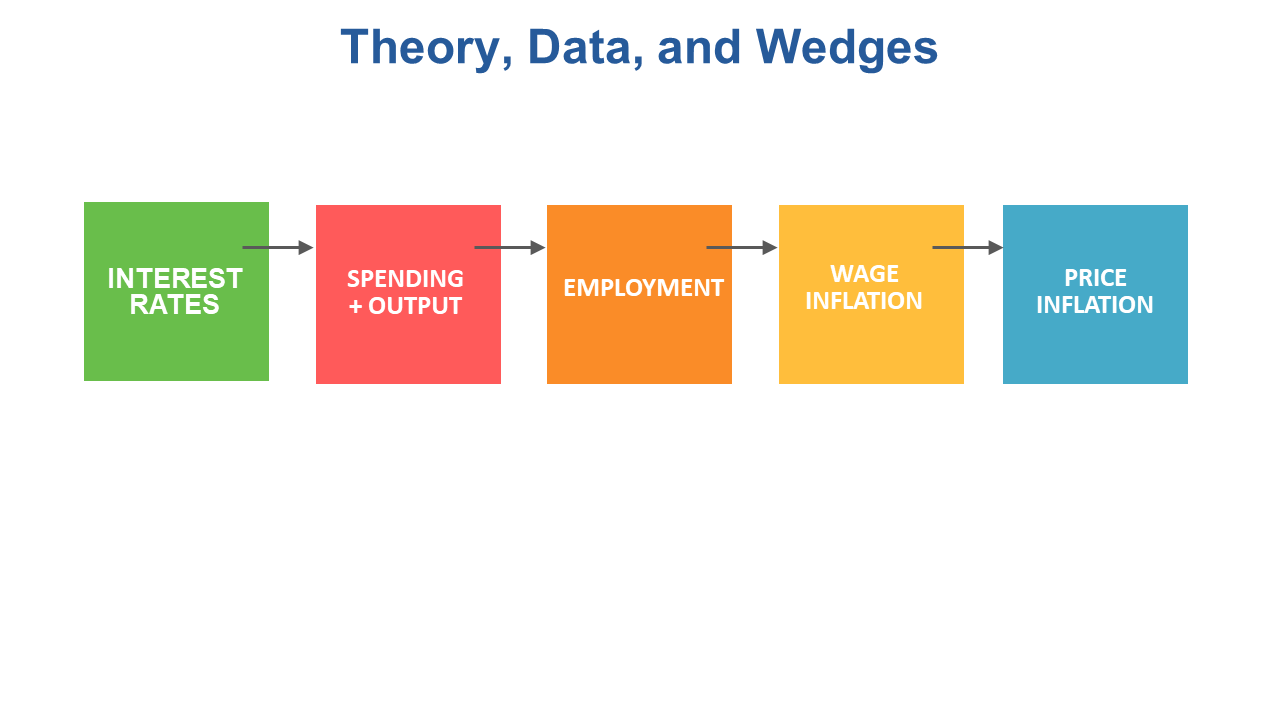 Theory, Data, and Wedges

INTEREST RATES

SPENDING + OUTPUT

EMPLOYMENT

WAGE INFLATION

PRICE INFLATION